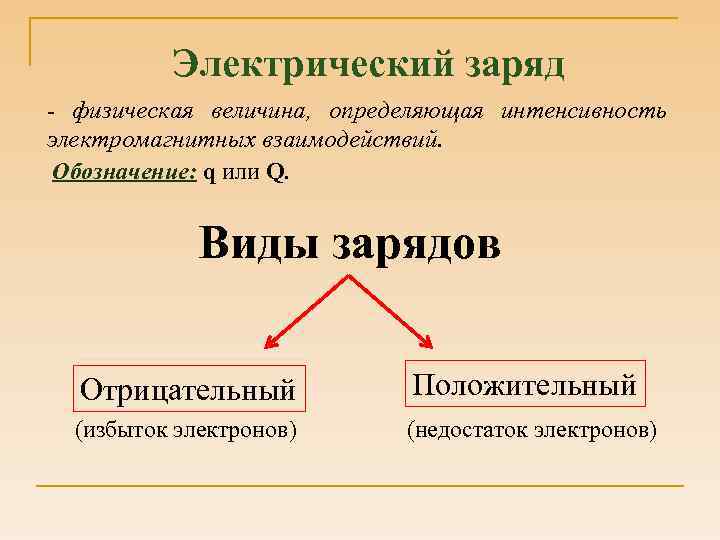 Электрический заряд

- физическая величина, определяющая интенсивность электромагнитных взаимодействий.

Обозначение: q или Q.

Виды зарядов

Отрицательный
(избыток электронов)

Положительный
(недостаток электронов)